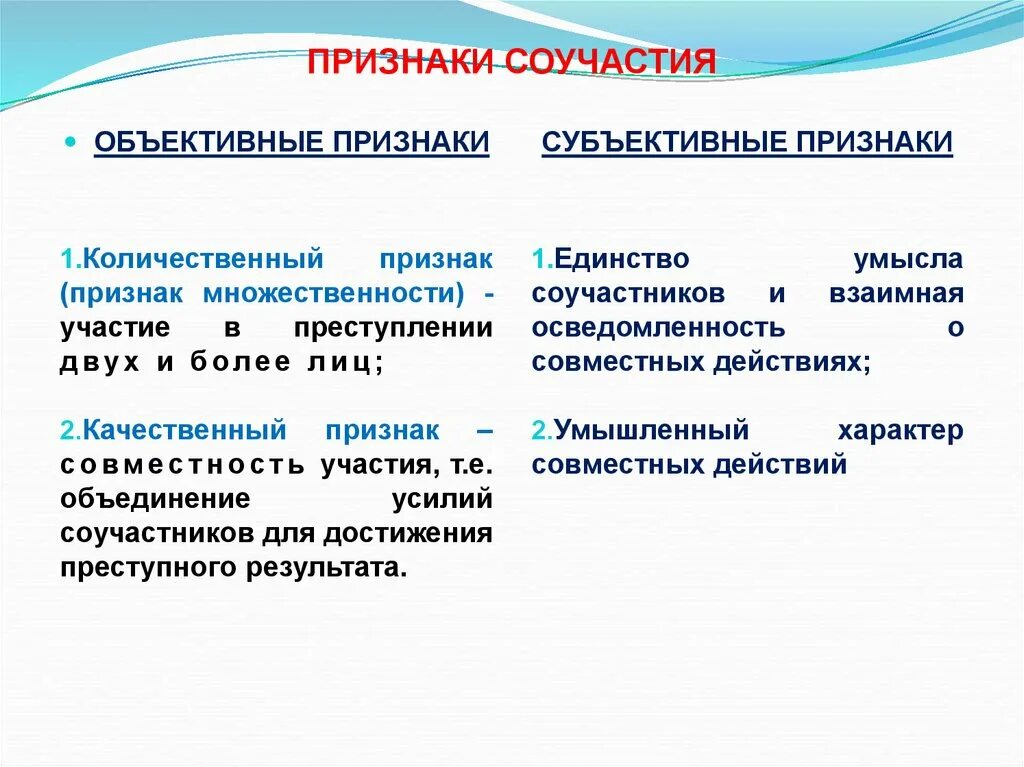 ПРИЗНАКИ СОУЧАСТИЯ

ОБЪЕКТИВНЫЕ ПРИЗНАКИ

1.Количественный признак (признак множественности) - участие в преступлении двух и более лиц;

2.Качественный признак – совместность участия, т.е. объединение усилий соучастников для достижения преступного результата.

СУБЪЕКТИВНЫЕ ПРИЗНАКИ

1.Единство умысла соучастников и взаимная осведомленность о совместных действиях;

2.Умышленный характер совместных действий